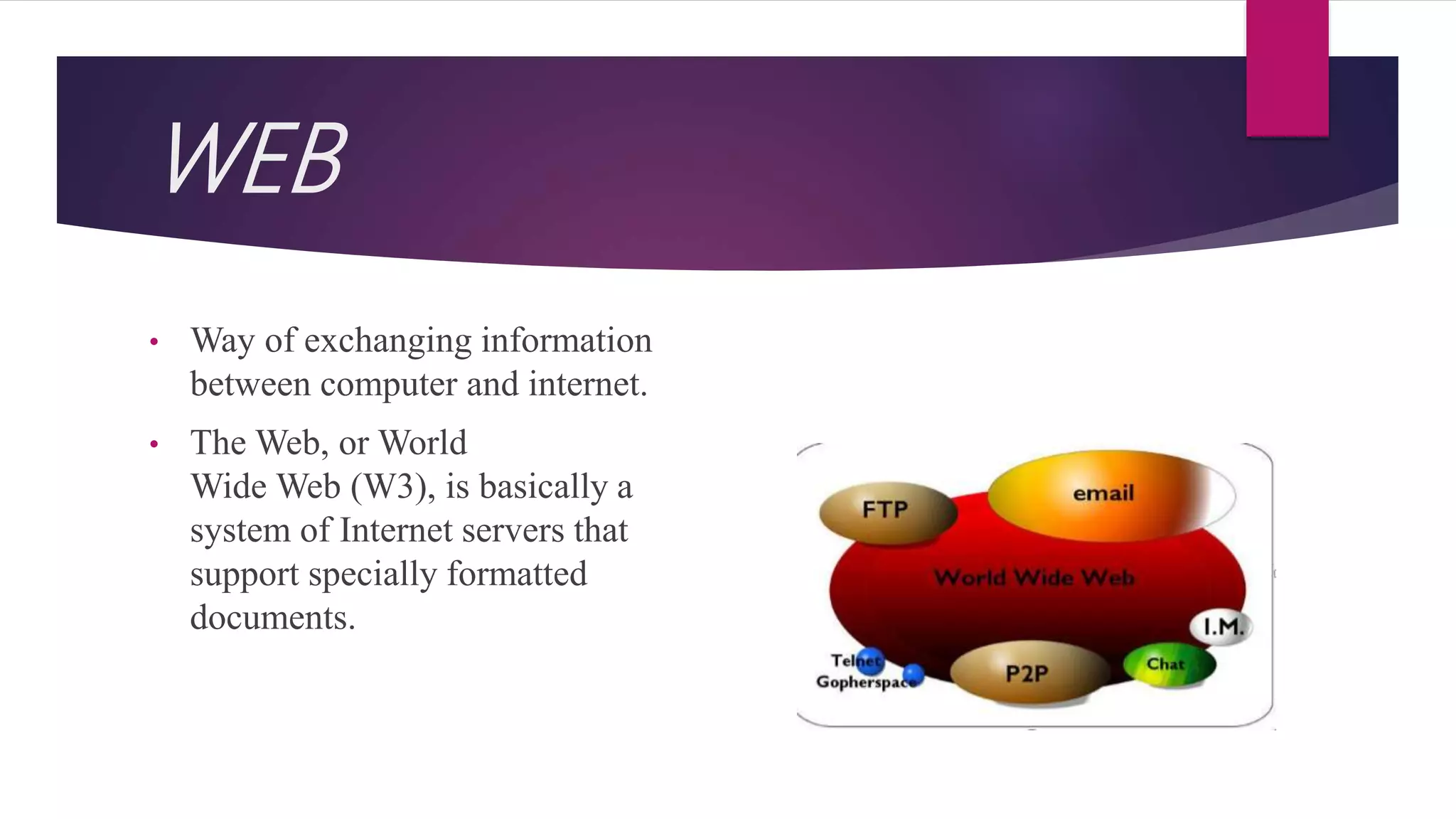 WEB

• Way of exchanging information between computer and internet.

• The Web, or World Wide Web (W3), is basically a system of Internet servers that support specially formatted documents.

FTP
email
World Wide Web
I.M.
Telnet
Gopherspace
P2P
Chat